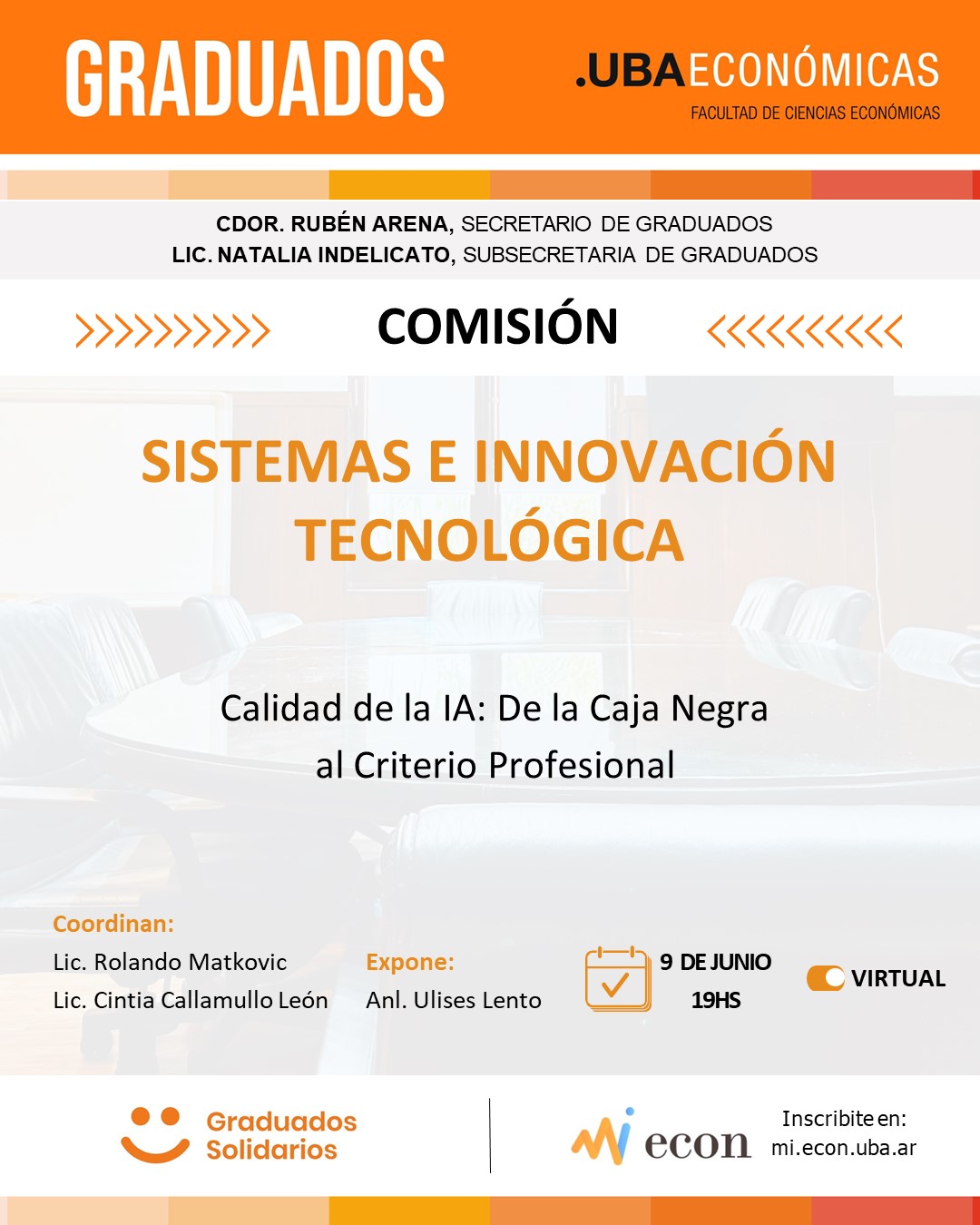 GRADUADOS

.UBAECONÓMICAS
FACULTAD DE CIENCIAS ECONÓMICAS

CDOR. RUBÉN ARENA, SECRETARIO DE GRADUADOS
LIC. NATALIA INDELICATO, SUBSECRETARIA DE GRADUADOS

COMISIÓN

SISTEMAS E INNOVACIÓN TECNOLÓGICA

Calidad de la IA: De la Caja Negra al Criterio Profesional

Coordinan:
Lic. Rolando Matkovic
Lic. Cintia Callamullo León

Expone:
Anl. Ulises Lento

9 DE JUNIO
19HS

VIRTUAL

Graduados Solidarios

mi econ

Inscribite en:
mi.econ.uba.ar